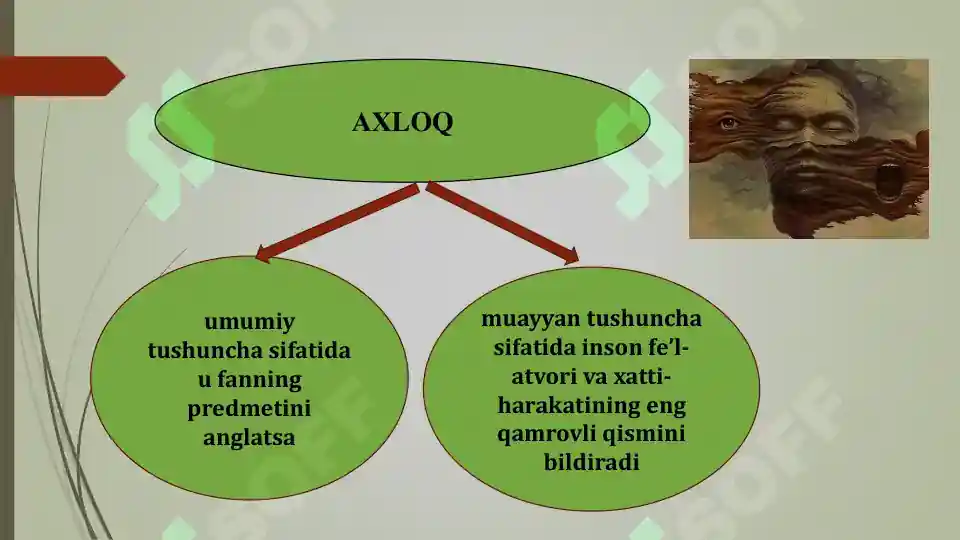 AXLOQ

umumiy tushuncha sifatida u fanning predmetini anglatsa

muayyan tushuncha sifatida inson fe'l-atvori va xatti-harakatining eng qamrovli qismini bildiradi

SOFF